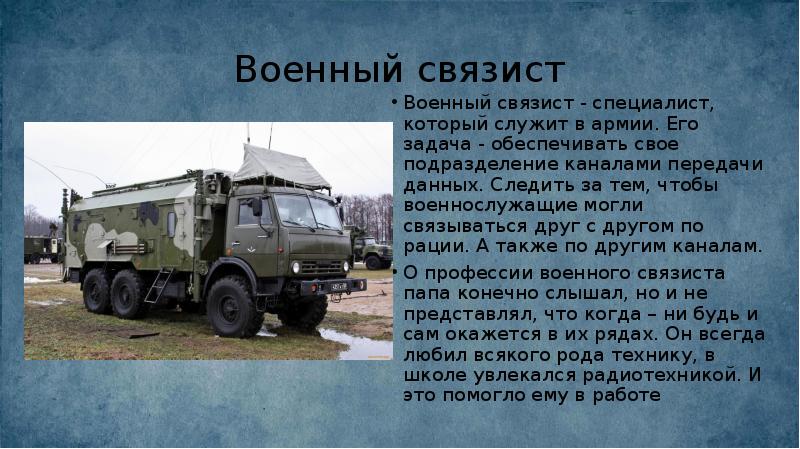 Военный связист

• Военный связист - специалист, который служит в армии. Его задача - обеспечивать свое подразделение каналами передачи данных. Следить за тем, чтобы военнослужащие могли связываться друг с другом по рации. А также по другим каналам.

• О профессии военного связиста папа конечно слышал, но и не представлял, что когда – ни будь и сам окажется в их рядах. Он всегда любил всякого рода технику, в школе увлекался радиотехникой. И это помогло ему в работе